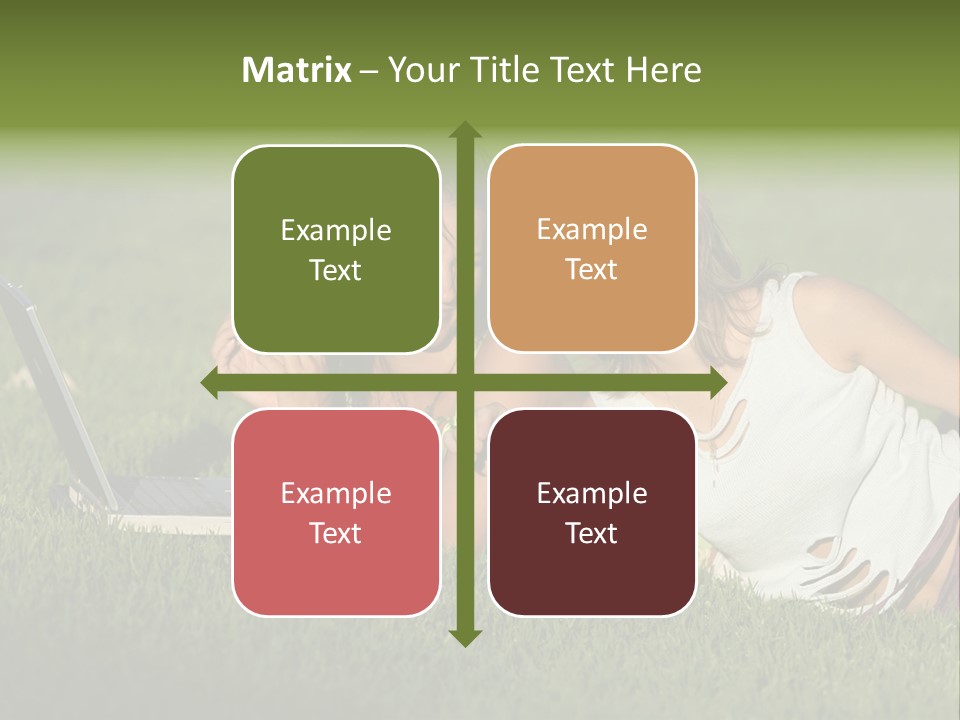 Matrix – Your Title Text Here

Example Text

Example Text

Example Text

Example Text